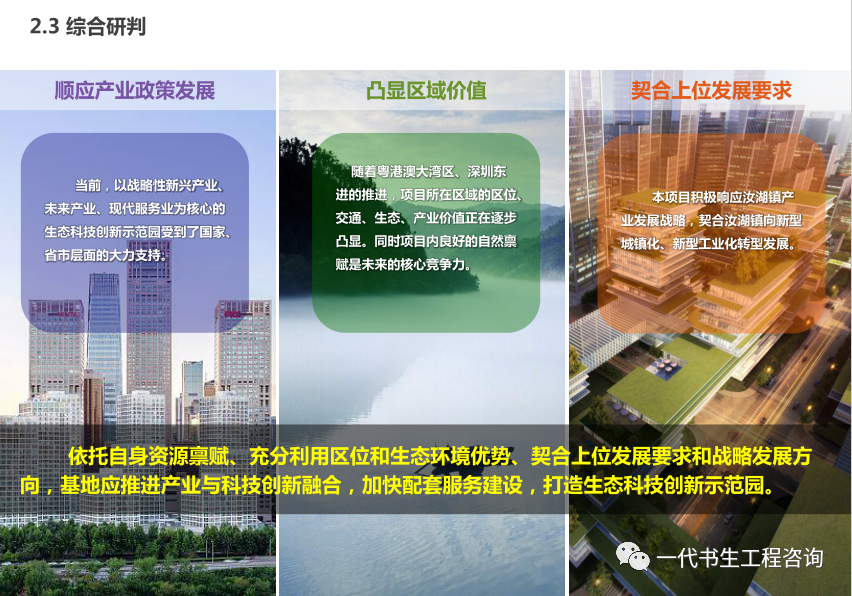 2.3 综合研判

顺应产业政策发展

当前，以战略性新兴产业、未来产业、现代服务业为核心的生态科技创新示范园受到了国家、省市层面的大力支持。

凸显区域价值

随着粤港澳大湾区、深圳东进的推进，项目所在区域的区位、交通、生态、产业价值正在逐步凸显。同时项目内良好的自然禀赋是未来的核心竞争力。

契合上位发展要求

本项目积极响应汝湖镇产业发展战略，契合汝湖镇向新型城镇化、新型工业化转型发展。

依托自身资源禀赋、充分利用区位和生态环境优势、契合上位发展要求和战略发展方向，基地应推进产业与科技创新融合，加快配套服务建设，打造生态科技创新示范园。

一代书生工程咨询